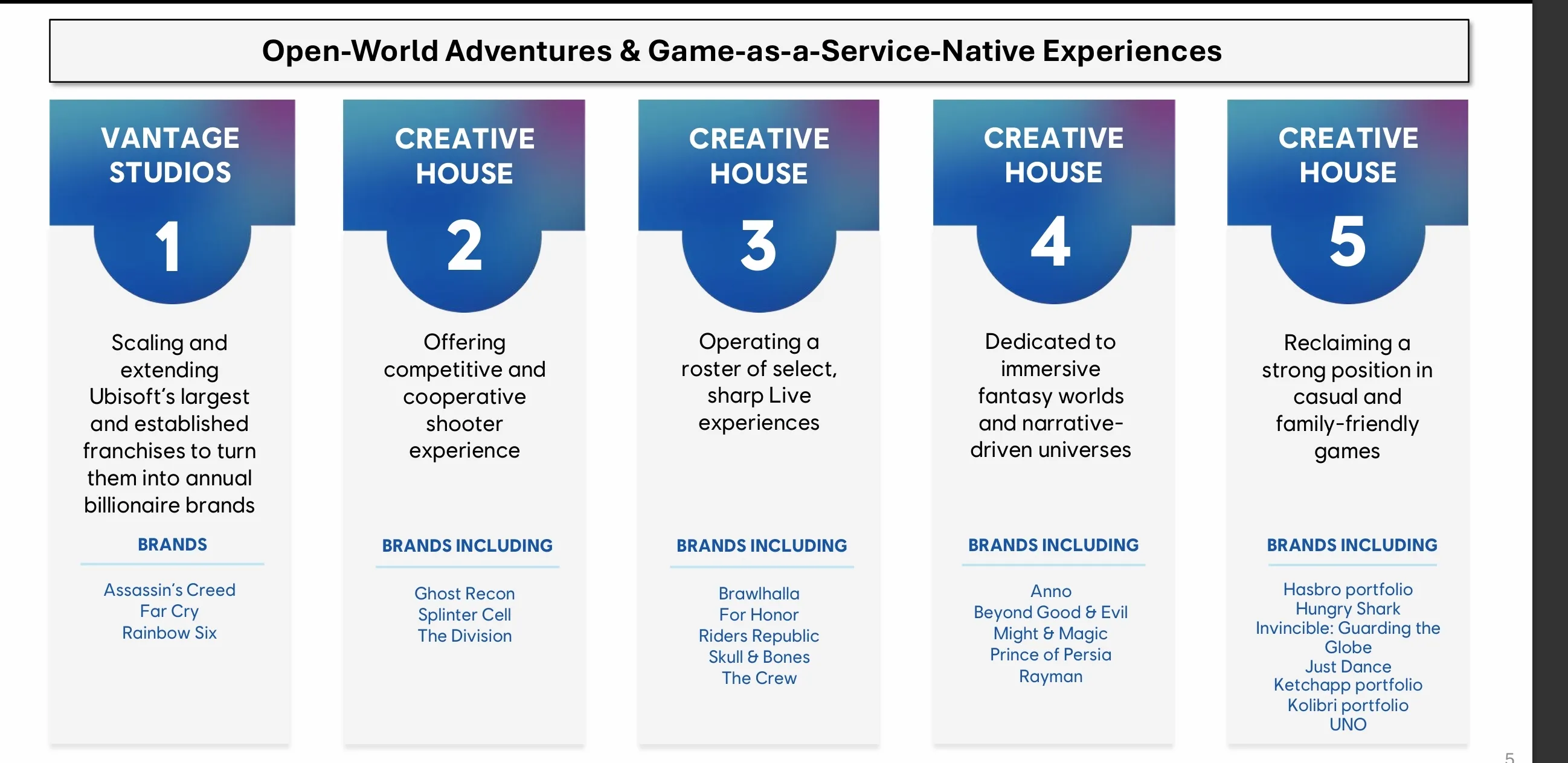 Open-World Adventures & Game-as-a-Service-Native Experiences

VANTAGE STUDIOS
1

Scaling and extending Ubisoft's largest and established franchises to turn them into annual billionaire brands

BRANDS

Assassin's Creed
Far Cry
Rainbow Six

CREATIVE HOUSE
2

Offering competitive and cooperative shooter experience

BRANDS INCLUDING

Ghost Recon
Splinter Cell
The Division

CREATIVE HOUSE
3

Operating a roster of select, sharp Live experiences

BRANDS INCLUDING

Brawlhalla
For Honor
Riders Republic
Skull & Bones
The Crew

CREATIVE HOUSE
4

Dedicated to immersive fantasy worlds and narrative-driven universes

BRANDS INCLUDING

Anno
Beyond Good & Evil
Might & Magic
Prince of Persia
Rayman

CREATIVE HOUSE
5

Reclaiming a strong position in casual and family-friendly games

BRANDS INCLUDING

Hasbro portfolio
Hungry Shark
Invincible: Guarding the Globe
Just Dance
Ketchapp portfolio
Kolibri portfolio
UNO

5